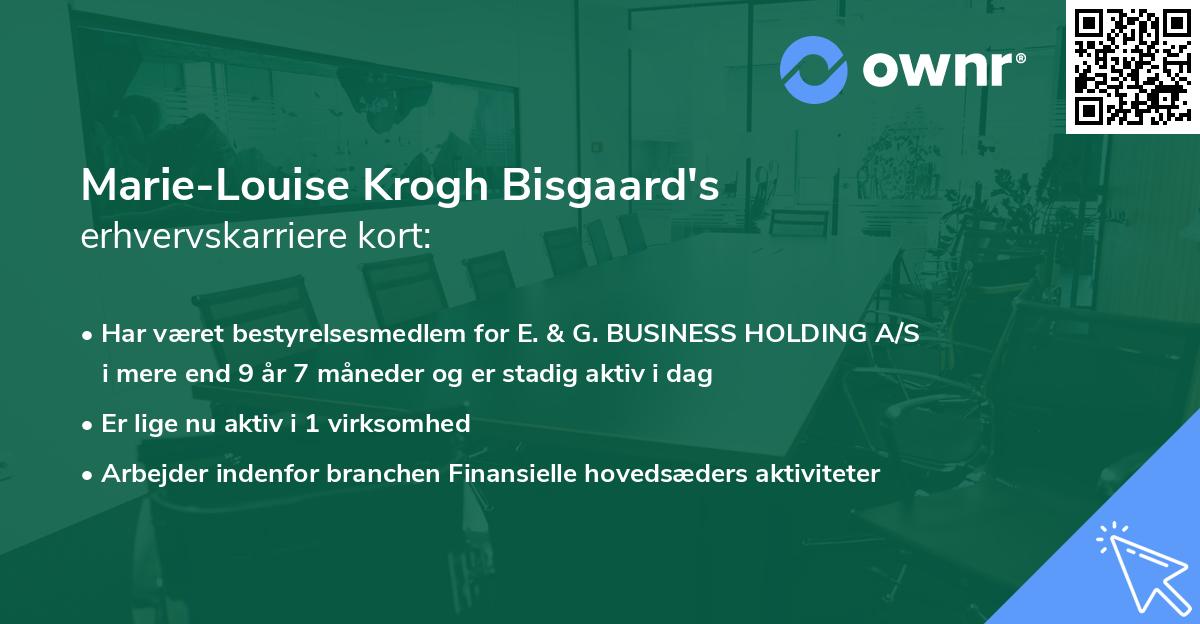 ownr®

Marie-Louise Krogh Bisgaard's
erhvervskarriere kort:

• Har været bestyrelsesmedlem for E. & G. BUSINESS HOLDING A/S i mere end 9 år 7 måneder og er stadig aktiv i dag

• Er lige nu aktiv i 1 virksomhed

• Arbejder indenfor branchen Finansielle hovedsæders aktiviteter